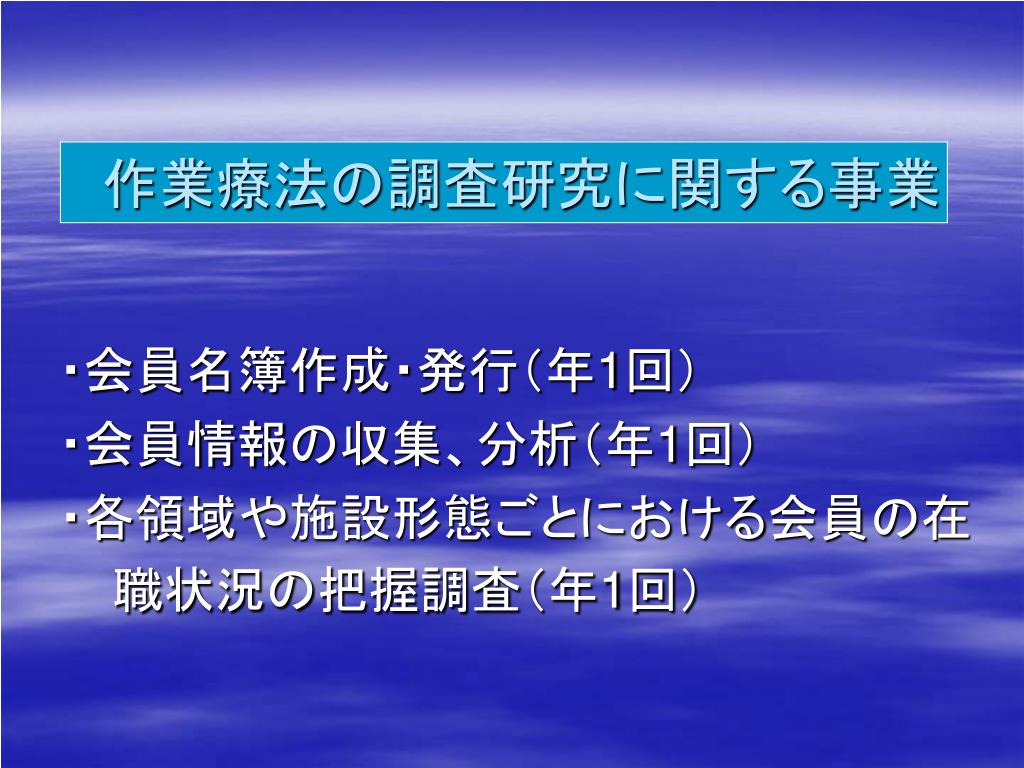 作業療法の調査研究に関する事業

・会員名簿作成・発行（年1回）
・会員情報の収集、分析（年1回）
・各領域や施設形態ごとにおける会員の在職状況の把握調査（年1回）